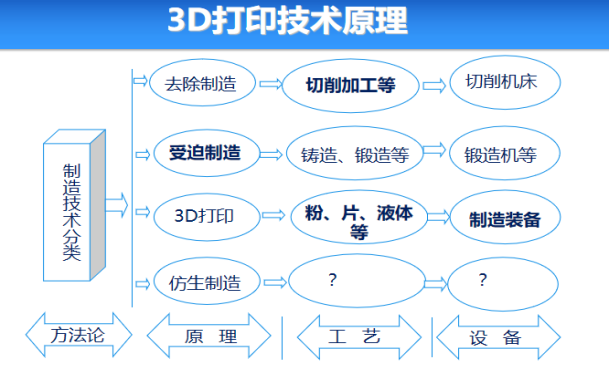 3D打印技术原理

制造技术分类

去除制造
切削加工等
切削机床

受迫制造
铸造、锻造等
锻造机等

3D打印
粉、片、液体等
制造装备

仿生制造
?
?

方法论
原 理
工 艺
设 备